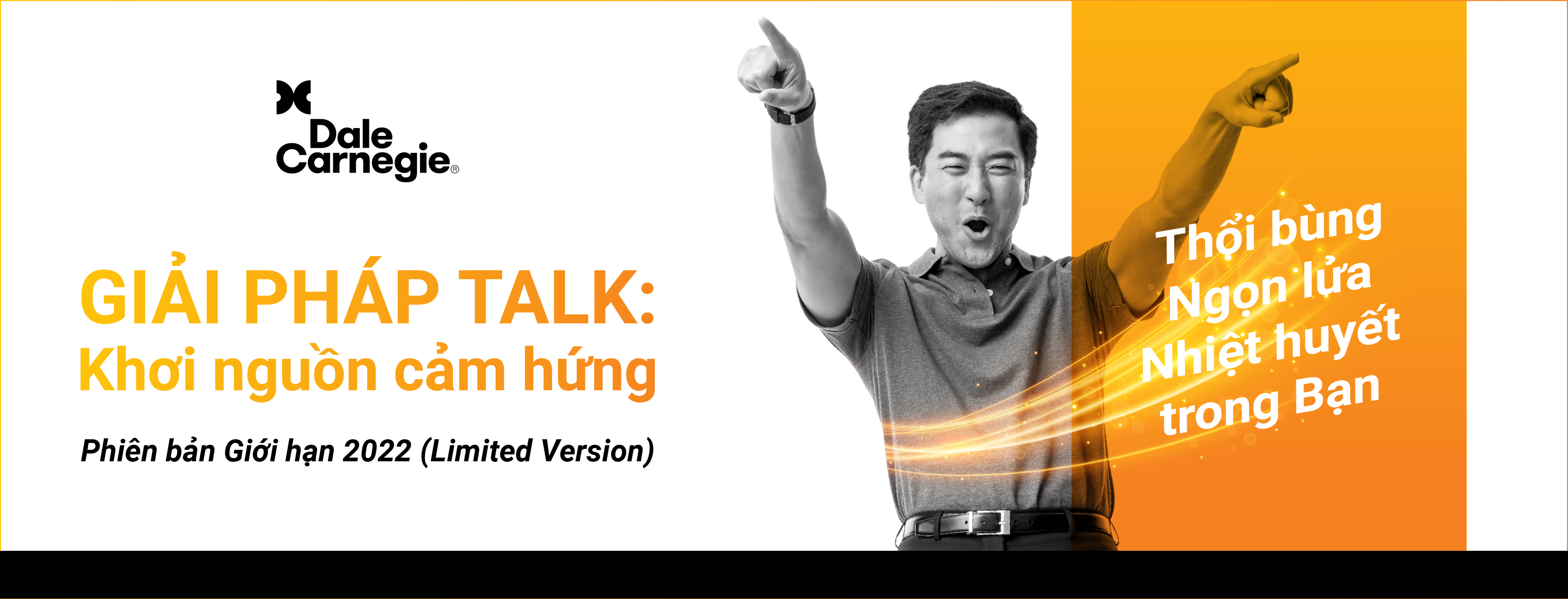 Dale Carnegie®

GIẢI PHÁP TALK:
Khơi nguồn cảm hứng

Phiên bản Giới hạn 2022 (Limited Version)

Thổi bùng
Ngọn lửa
Nhiệt huyết
trong Bạn